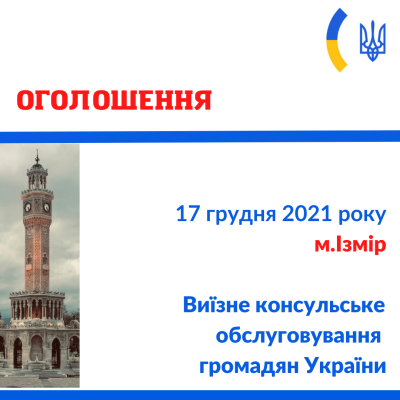 ОГОЛОШЕННЯ

17 грудня 2021 року
м.Ізмір

Виїзне консульське обслуговування громадян України